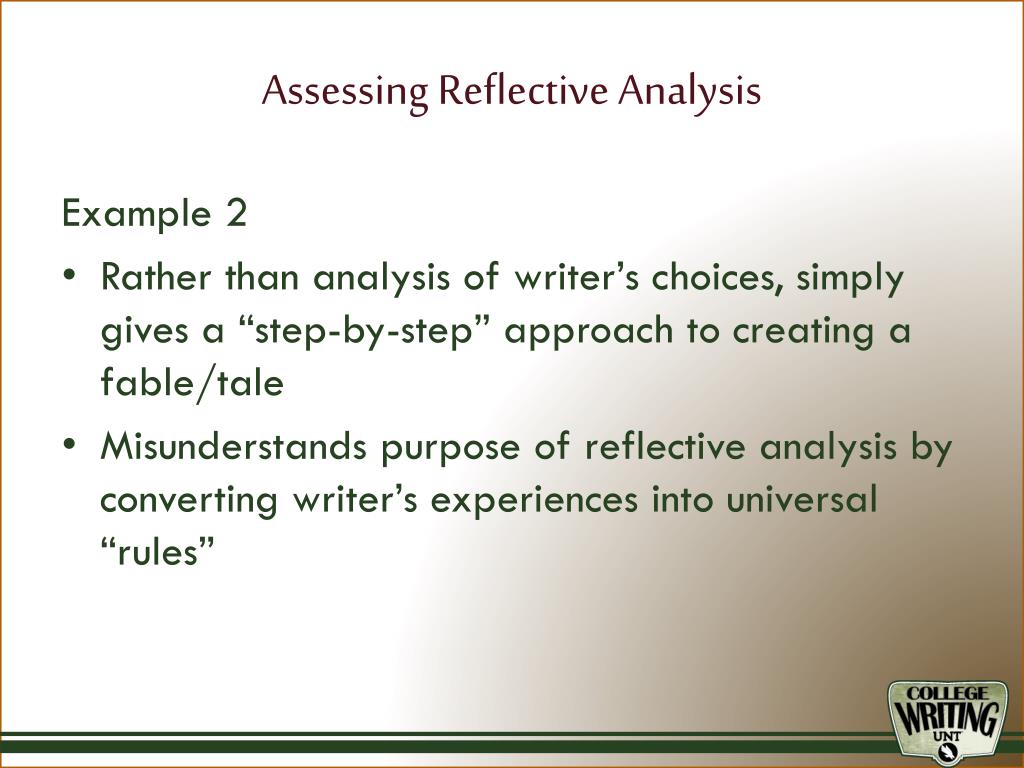 Assessing Reflective Analysis

Example 2

• Rather than analysis of writer’s choices, simply gives a “step-by-step” approach to creating a fable/tale

• Misunderstands purpose of reflective analysis by converting writer’s experiences into universal “rules”

COLLEGE
WRITING
UNT